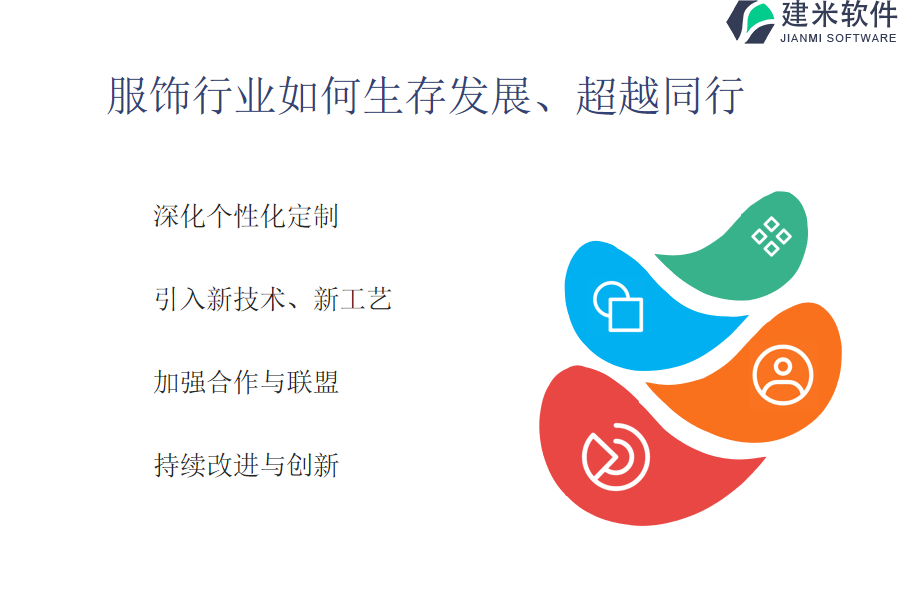 建米软件
JIANMI SOFTWARE

服饰行业如何生存发展、超越同行

深化个性化定制

引入新技术、新工艺

加强合作与联盟

持续改进与创新